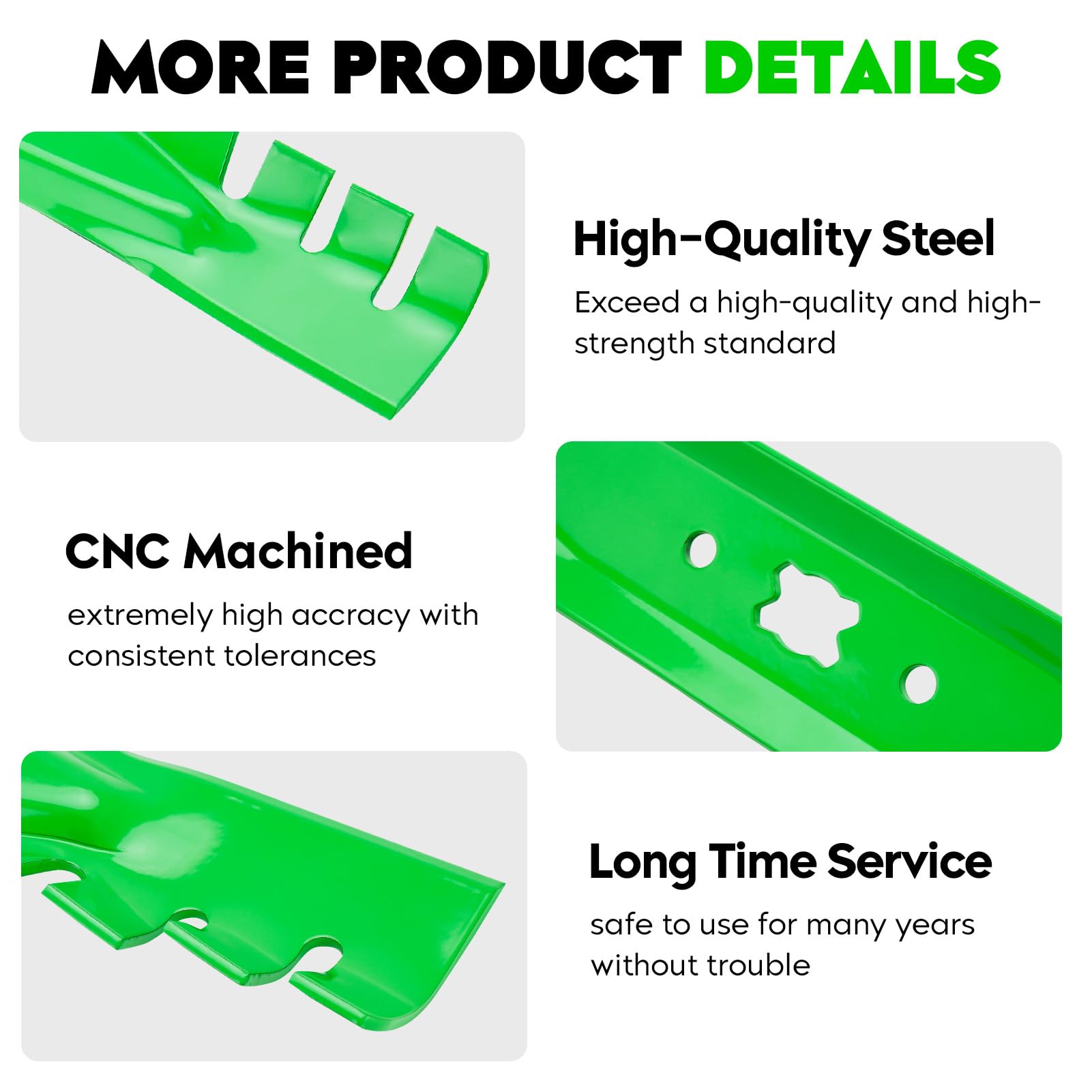 MORE PRODUCT DETAILS

High-Quality Steel

Exceed a high-quality and high-strength standard

CNC Machined

extremely high accracy with consistent tolerances

Long Time Service

safe to use for many years without trouble